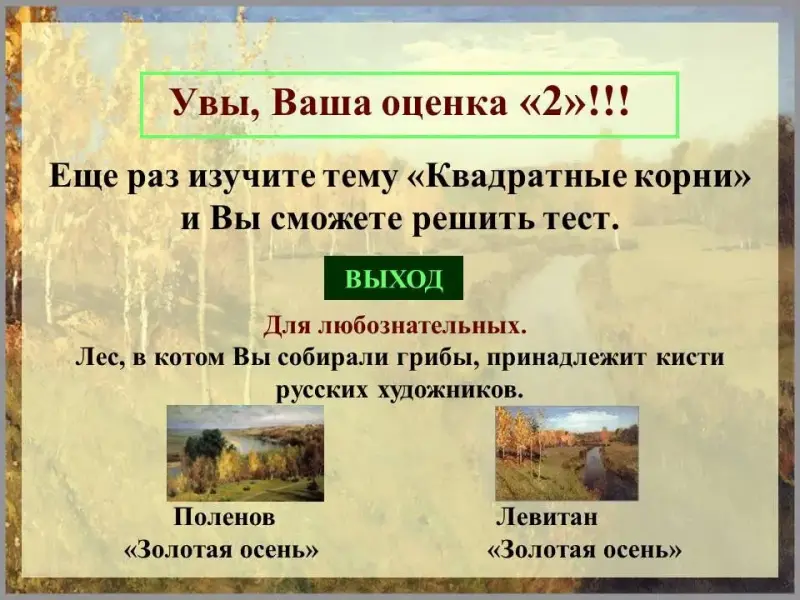 Увы, Ваша оценка «2»!!!

Еще раз изучите тему «Квадратные корни» и Вы сможете решить тест.

ВЫХОД

Для любознательных.
Лес, в котом Вы собирали грибы, принадлежит кисти русских художников.

Поленов
«Золотая осень»

Левитан
«Золотая осень»